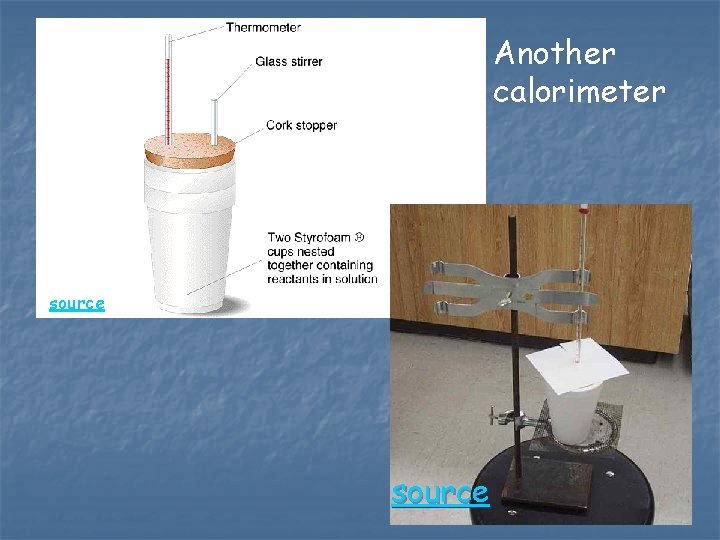 Another calorimeter

Thermometer

Glass stirrer

Cork stopper

Two Styrofoam ® cups nested together containing reactants in solution

source

source